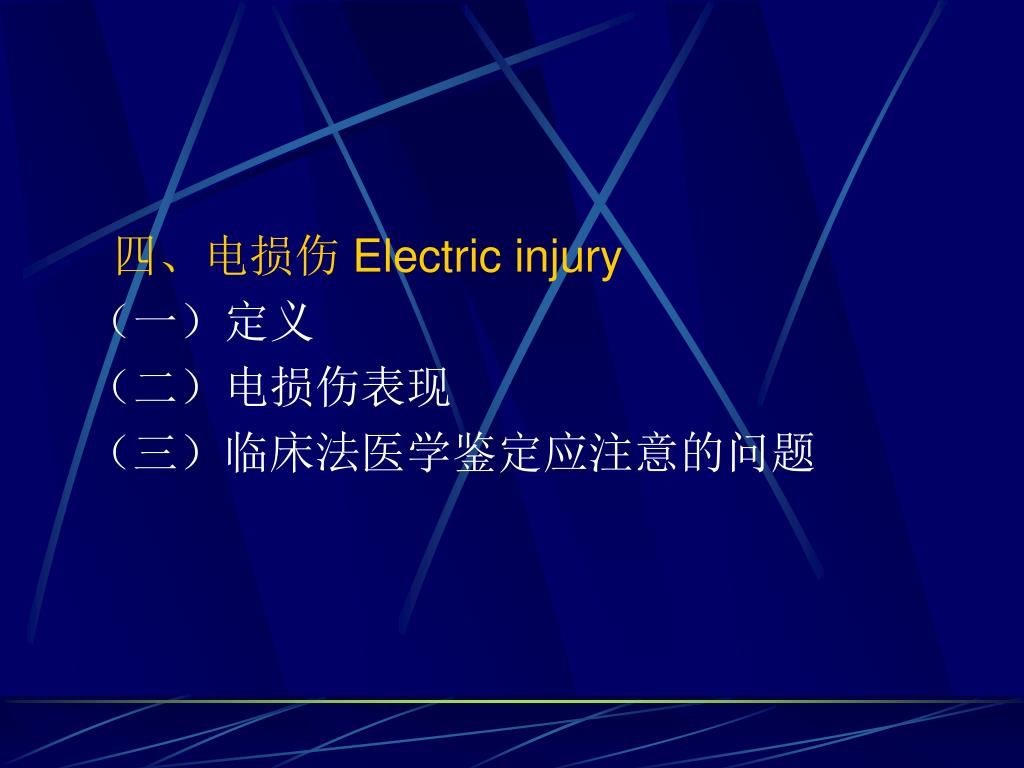 四、电损伤 Electric injury

（一）定义

（二）电损伤表现

（三）临床法医学鉴定应注意的问题